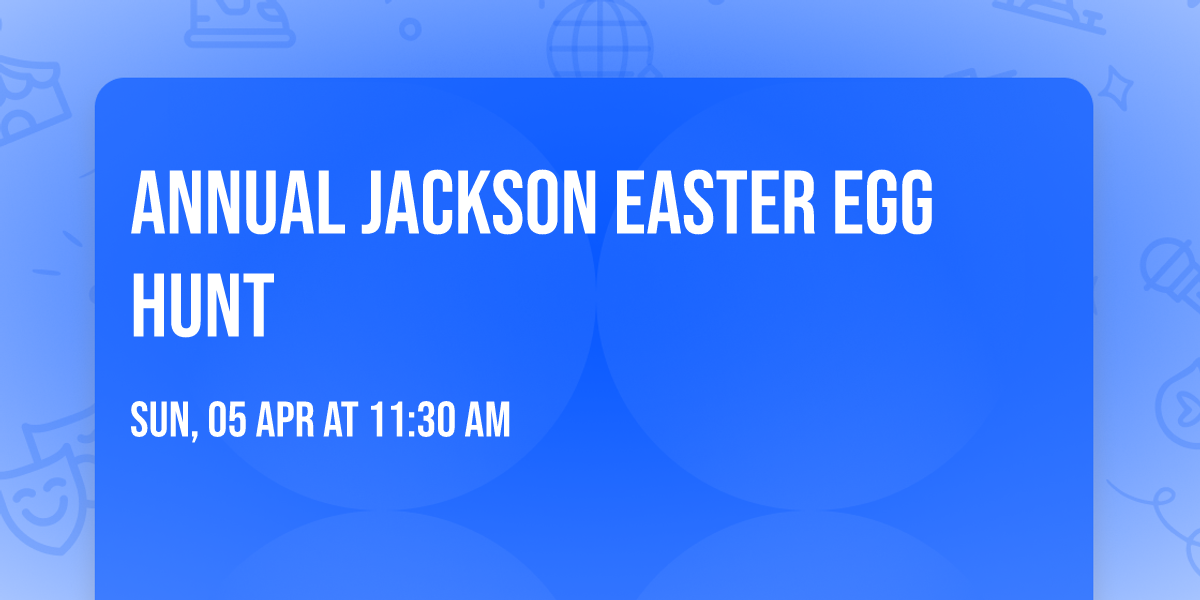 ANNUAL JACKSON EASTER EGG HUNT

SUN, 05 APR AT 11:30 AM